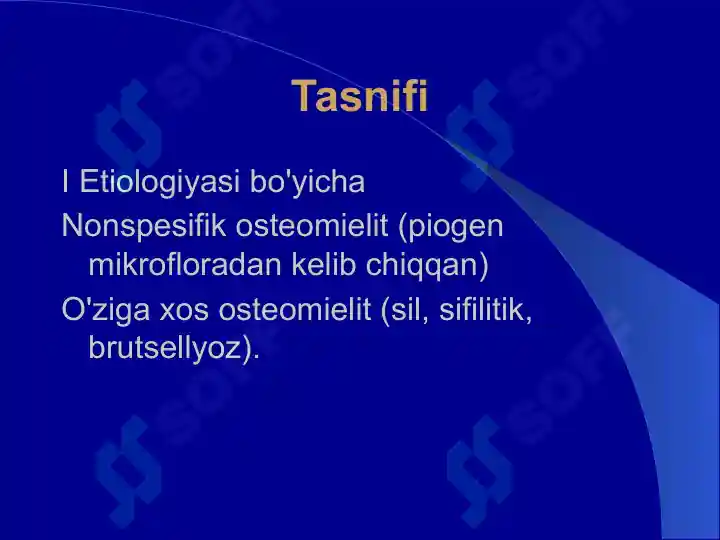 Tasnifi

I Etiologiyasi bo'yicha

Nonspesifik osteomielit (piogen mikrofloradan kelib chiqqan)

O'ziga xos osteomielit (sil, sifilitik, brutsellyoz).